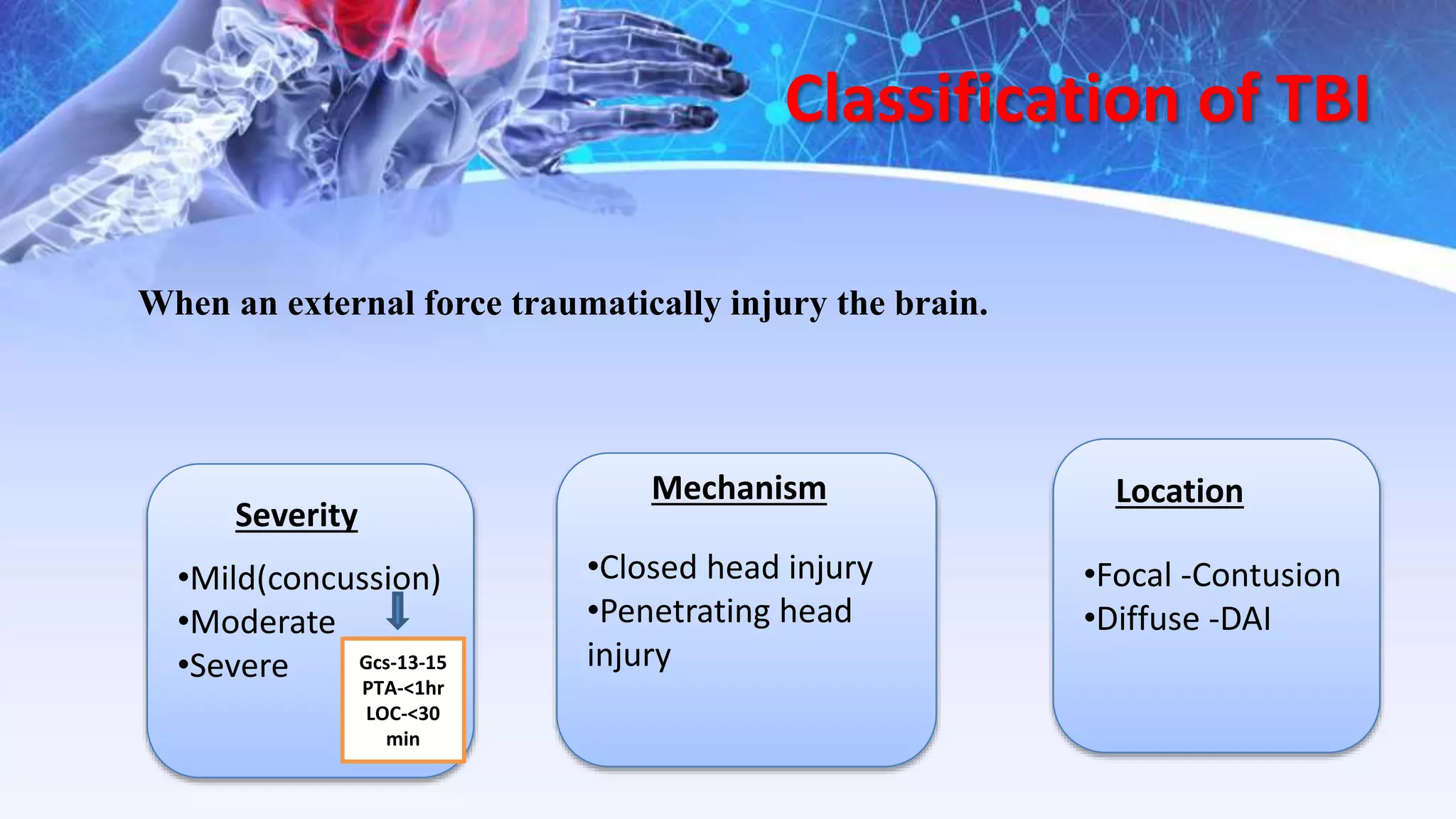 Classification of TBI

When an external force traumatically injury the brain.

Severity

•Mild(concussion)
•Moderate
•Severe

Gcs-13-15
PTA-<1hr
LOC-<30 min

Mechanism

•Closed head injury
•Penetrating head injury

Location

•Focal -Contusion
•Diffuse -DAI